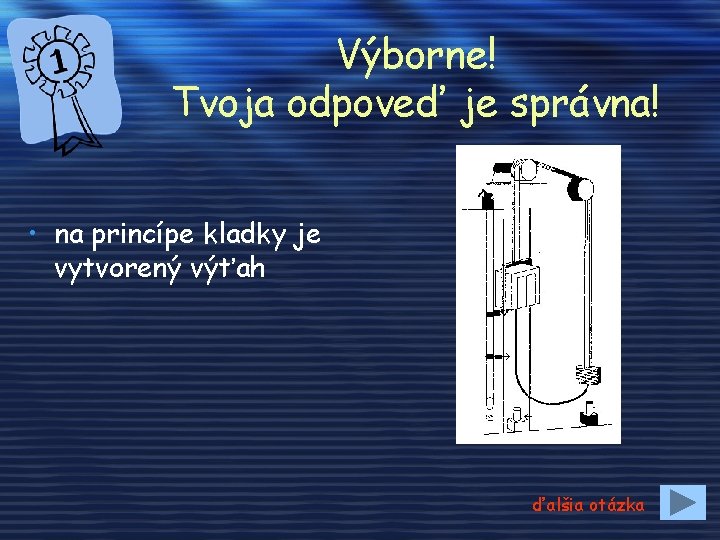 1

Výborne!
Tvoja odpoveď je správna!

• na princípe kladky je vytvorený výťah

ďalšia otázka